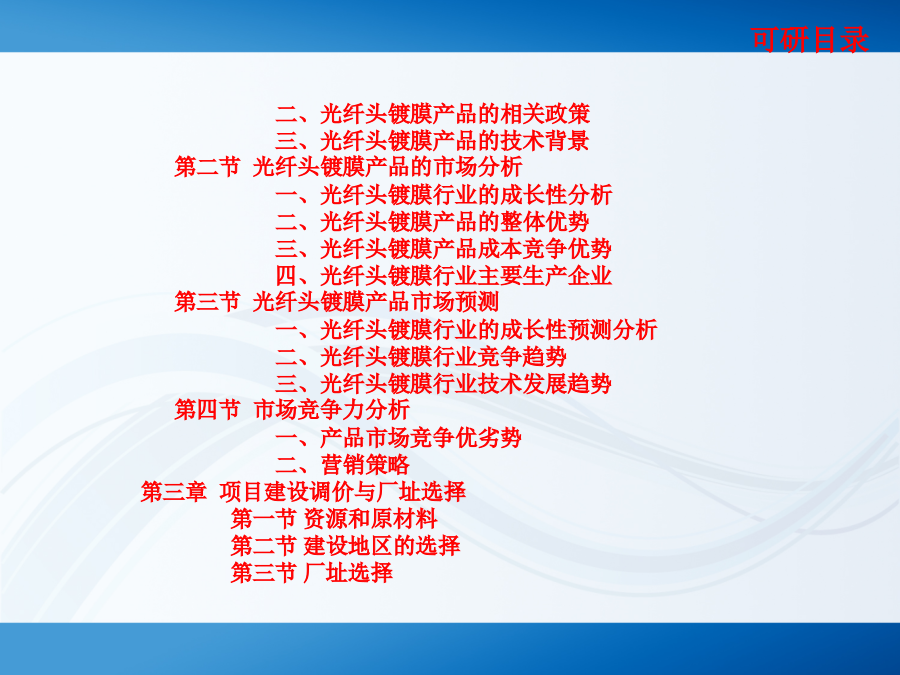 可研目录

二、光纤头镀膜产品的相关政策
三、光纤头镀膜产品的技术背景
第二节 光纤头镀膜产品的市场分析
一、光纤头镀膜行业的成长性分析
二、光纤头镀膜产品的整体优势
三、光纤头镀膜产品成本竞争优势
四、光纤头镀膜行业主要生产企业
第三节 光纤头镀膜产品市场预测
一、光纤头镀膜行业的成长性预测分析
二、光纤头镀膜行业竞争趋势
三、光纤头镀膜行业技术发展趋势
第四节 市场竞争力分析
一、产品市场竞争优劣势
二、营销策略
第三章 项目建设调价与厂址选择
第一节 资源和原材料
第二节 建设地区的选择
第三节 厂址选择